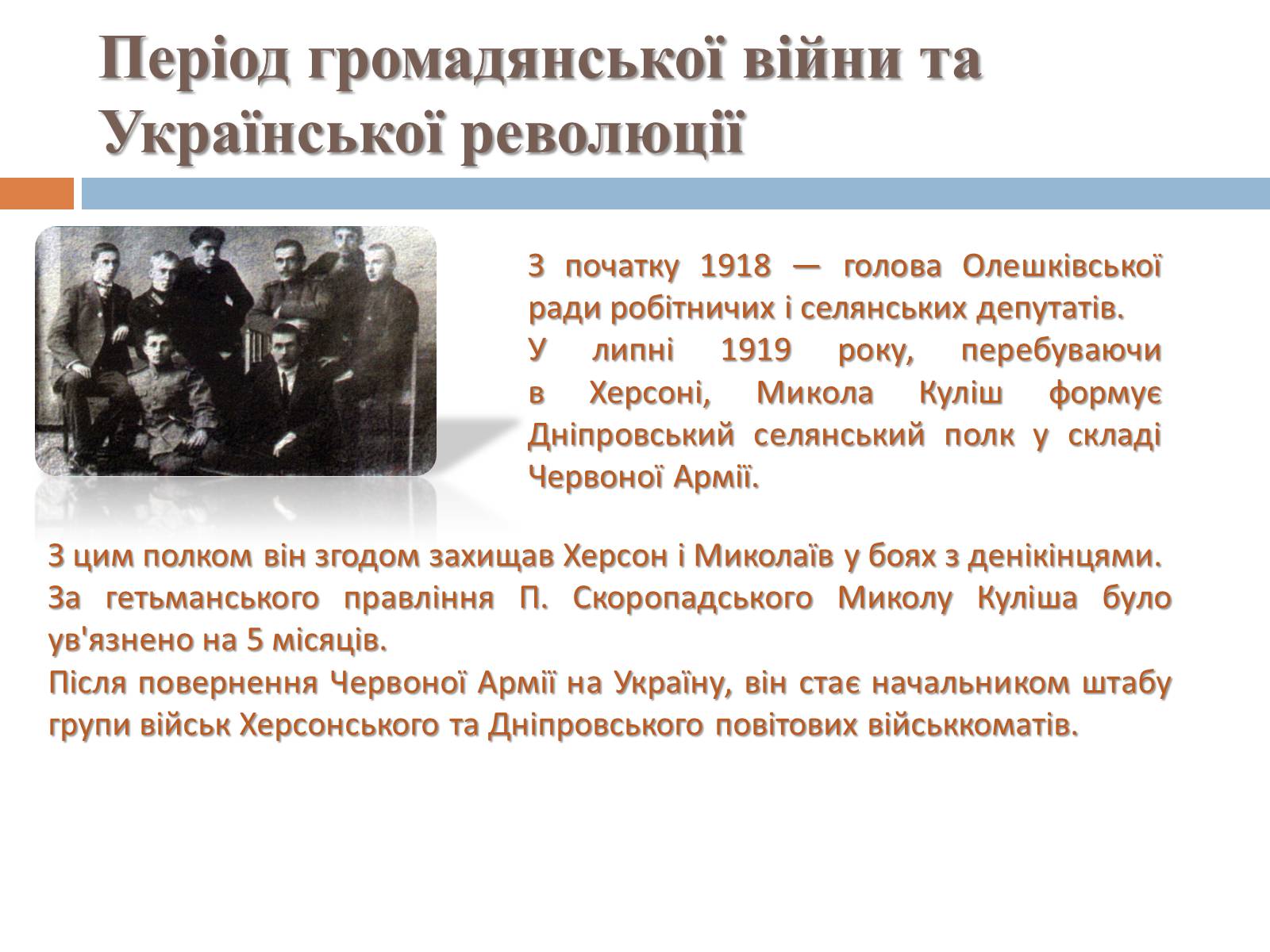 Період громадянської війни та Української революції

З початку 1918 — голова Олешківської ради робітничих і селянських депутатів.
У липні 1919 року, перебуваючи в Херсоні, Микола Куліш формує Дніпровський селянський полк у складі Червоної Армії.

З цим полком він згодом захищав Херсон і Миколаїв у боях з денікінцями.
За гетьманського правління П. Скоропадського Миколу Куліша було ув'язнено на 5 місяців.
Після повернення Червоної Армії на Україну, він стає начальником штабу групи військ Херсонського та Дніпровського повітових військкоматів.